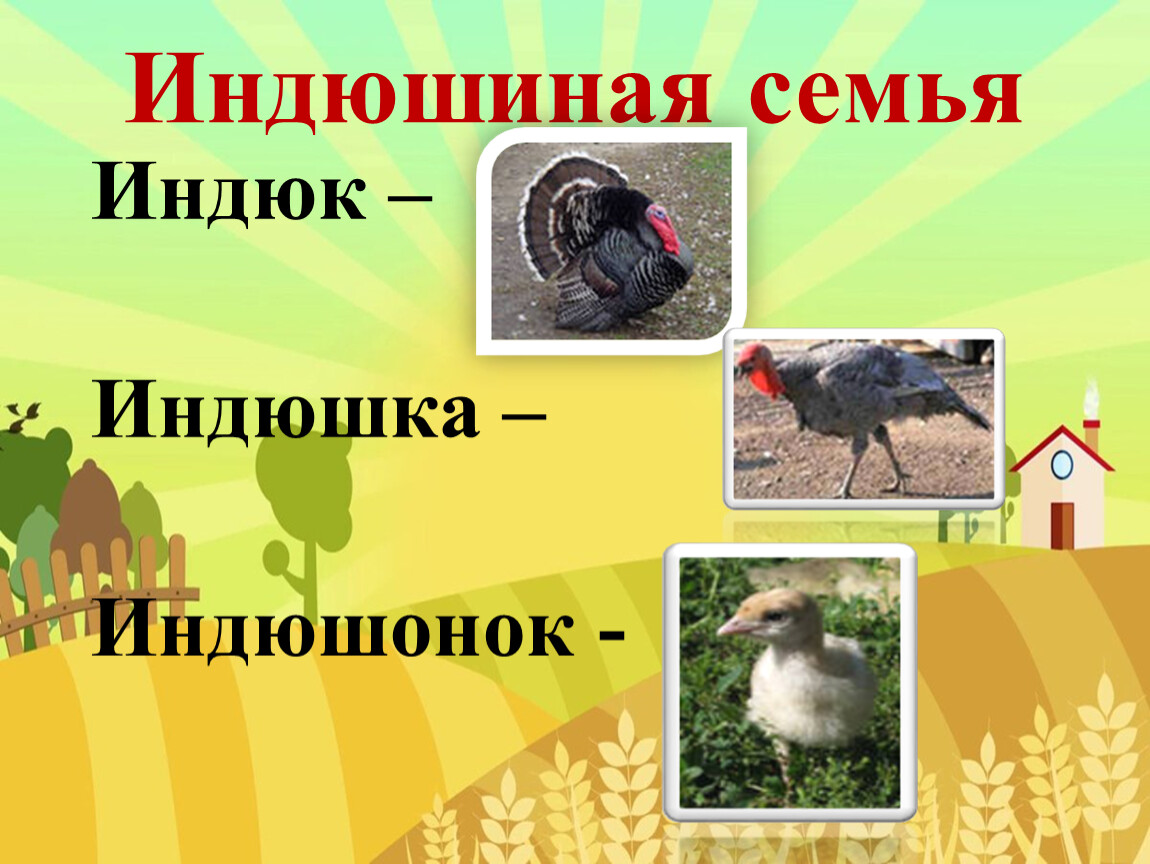 Индюшиная семья

Индюк –

Индюшка –

Индюшонок -